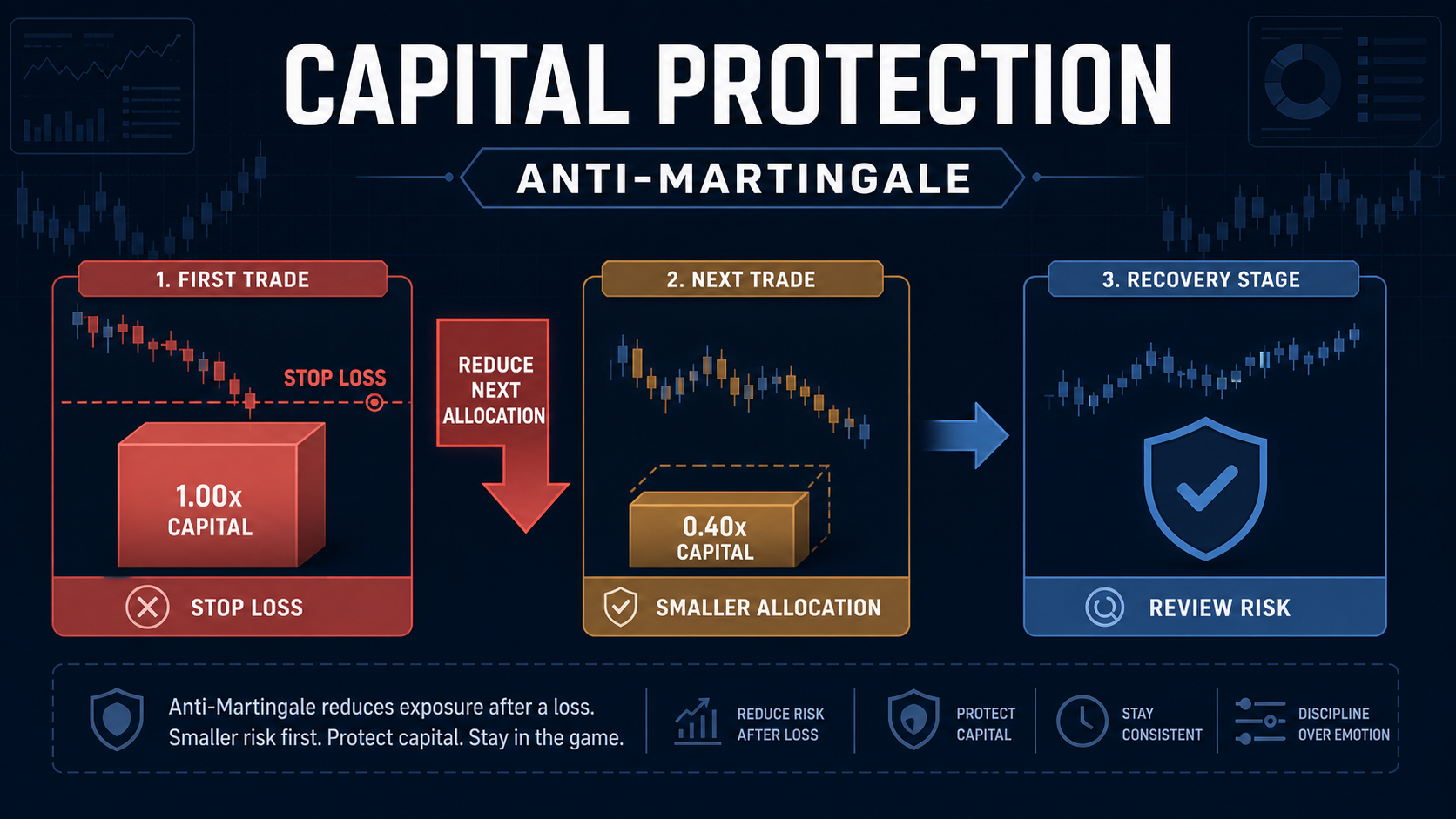 CAPITAL PROTECTION

ANTI-MARTINGALE

1. FIRST TRADE

STOP LOSS

1.00x
CAPITAL

STOP LOSS

REDUCE NEXT ALLOCATION

2. NEXT TRADE

0.40x
CAPITAL

SMALLER ALLOCATION

3. RECOVERY STAGE

REVIEW RISK

Anti-Martingale reduces exposure after a loss.
Smaller risk first. Protect capital. Stay in the game.

REDUCE RISK AFTER LOSS

PROTECT CAPITAL

STAY CONSISTENT

DISCIPLINE OVER EMOTION